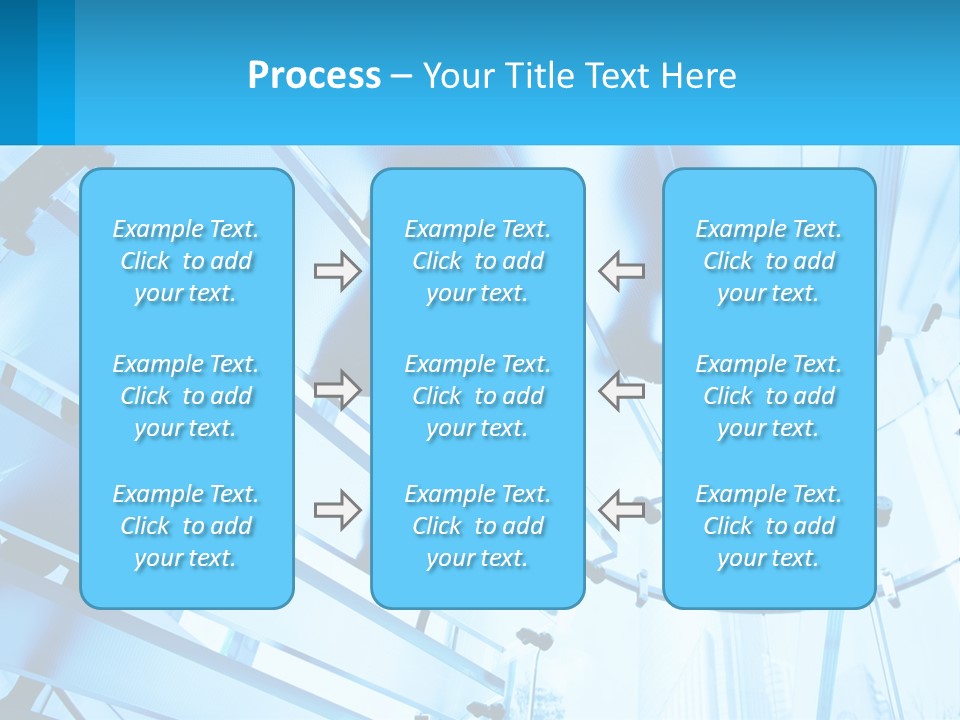 Process – Your Title Text Here

Example Text. Click to add your text.

Example Text. Click to add your text.

Example Text. Click to add your text.

Example Text. Click to add your text.

Example Text. Click to add your text.

Example Text. Click to add your text.

Example Text. Click to add your text.

Example Text. Click to add your text.

Example Text. Click to add your text.